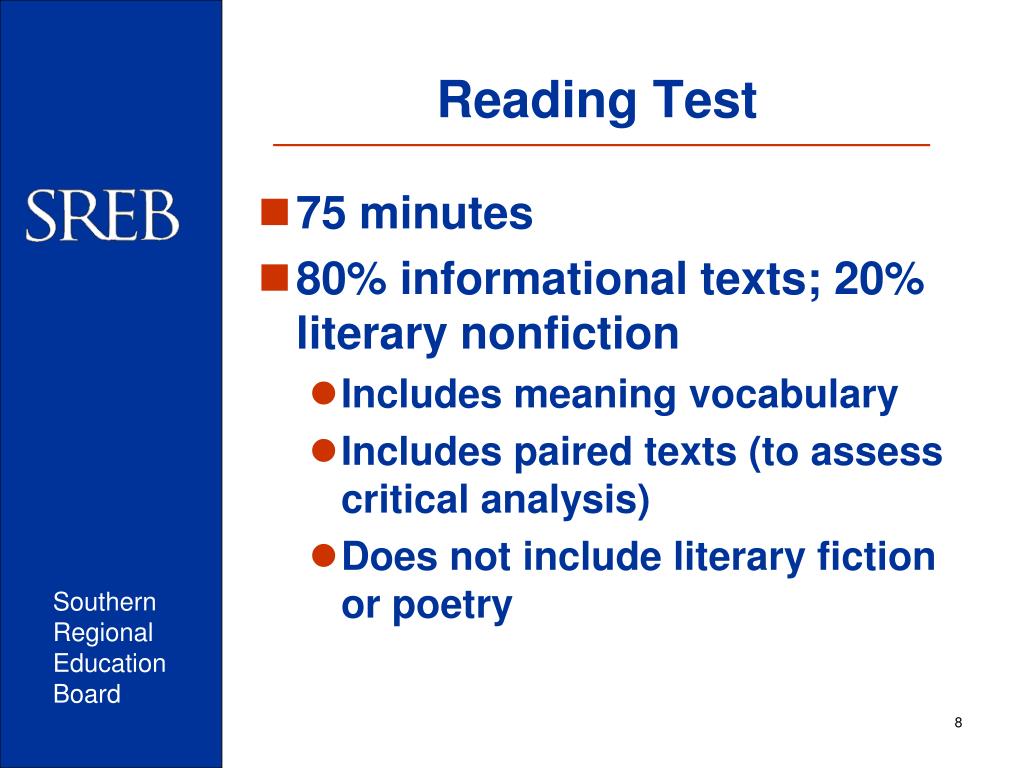 SREB

Southern Regional Education Board

Reading Test

75 minutes

80% informational texts; 20% literary nonfiction

Includes meaning vocabulary

Includes paired texts (to assess critical analysis)

Does not include literary fiction or poetry

8